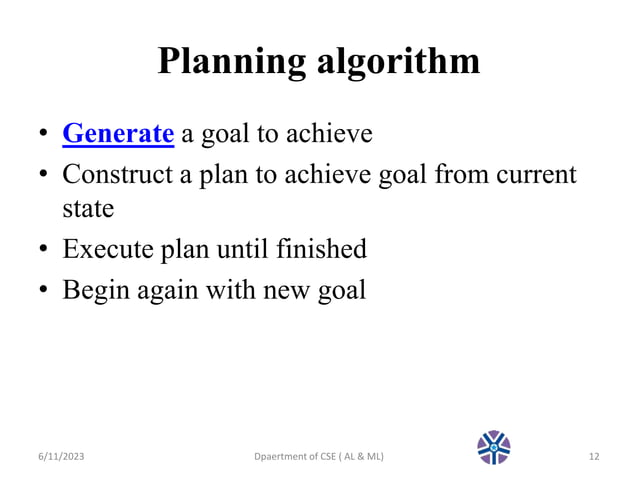 Planning algorithm

• Generate a goal to achieve
• Construct a plan to achieve goal from current state
• Execute plan until finished
• Begin again with new goal

6/11/2023 Dpaertment of CSE ( AL & ML) 12